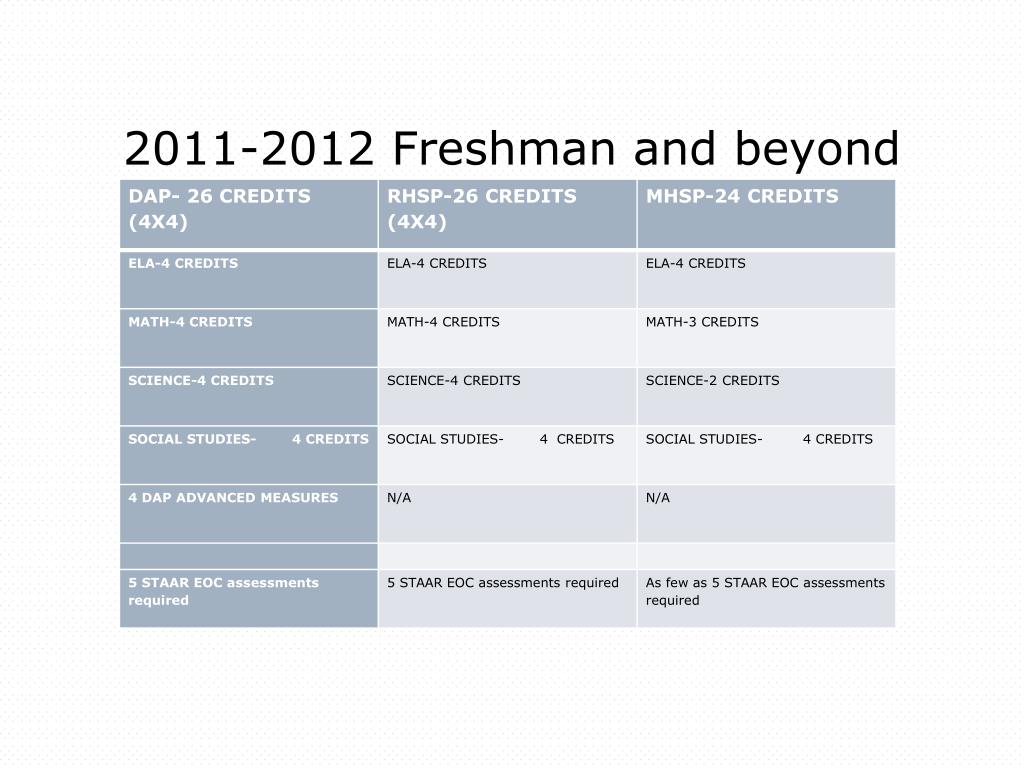 2011-2012 Freshman and beyond

| DAP- 26 CREDITS (4X4) | RHSP-26 CREDITS (4X4) | MHSP-24 CREDITS |
|---|---|---|
| ELA-4 CREDITS | ELA-4 CREDITS | ELA-4 CREDITS |
| MATH-4 CREDITS | MATH-4 CREDITS | MATH-3 CREDITS |
| SCIENCE-4 CREDITS | SCIENCE-4 CREDITS | SCIENCE-2 CREDITS |
| SOCIAL STUDIES- 4 CREDITS | SOCIAL STUDIES- 4 CREDITS | SOCIAL STUDIES- 4 CREDITS |
| 4 DAP ADVANCED MEASURES | N/A | N/A |
| | | |
| 5 STAAR EOC assessments required | 5 STAAR EOC assessments required | As few as 5 STAAR EOC assessments required |